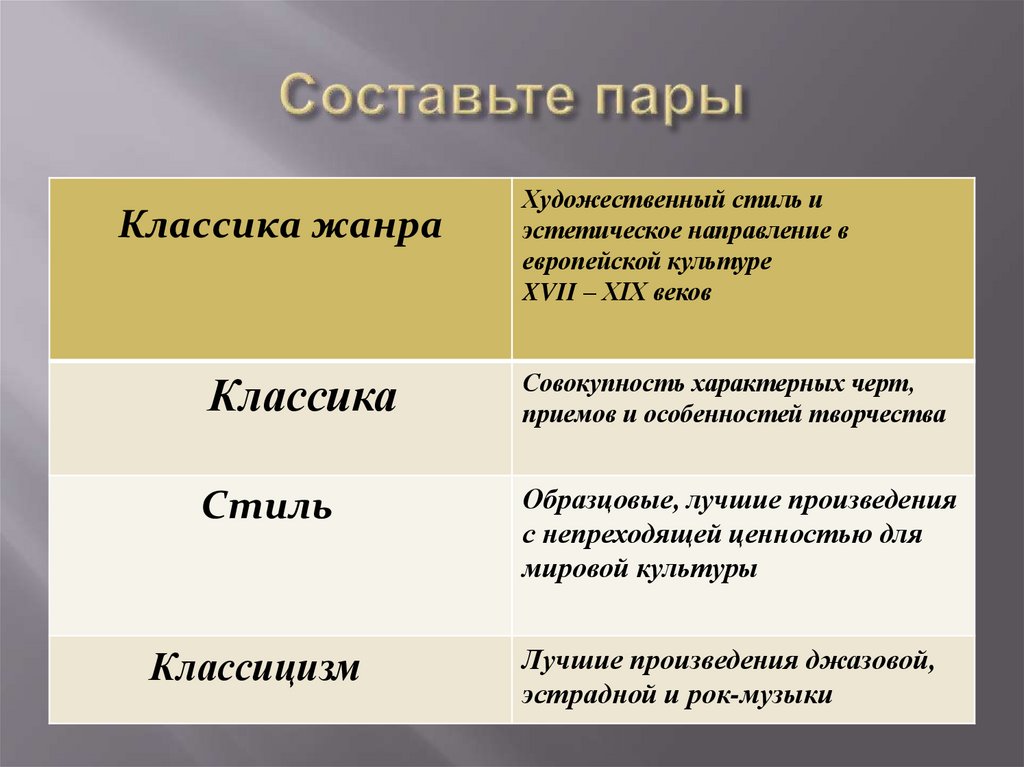 Составьте пары

| Классика жанра | Художественный стиль и эстетическое направление в европейской культуре XVII – XIX веков |
|---|---|
| Классика | Совокупность характерных черт, приемов и особенностей творчества |
| Стиль | Образцовые, лучшие произведения с непреходящей ценностью для мировой культуры |
| Классицизм | Лучшие произведения джазовой, эстрадной и рок-музыки |